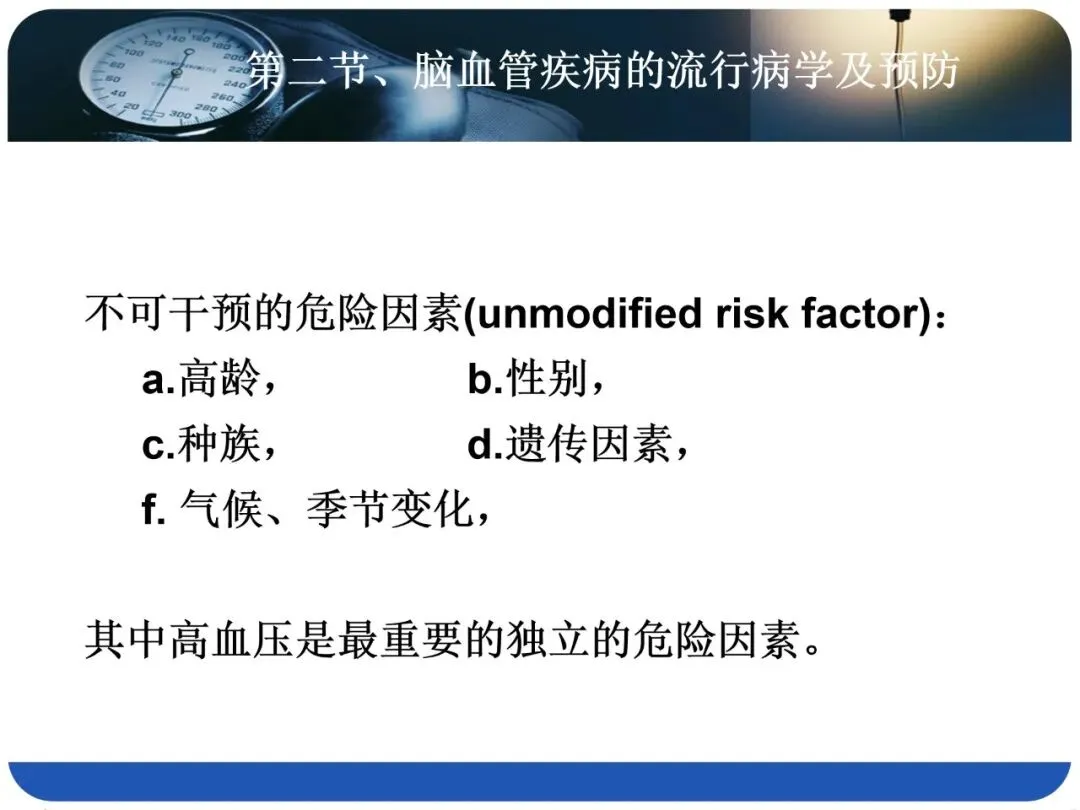 第二节、脑血管疾病的流行病学及预防

不可干预的危险因素(unmodified risk factor)：

a.高龄，　　　　b.性别，

c.种族，　　　　d.遗传因素，

f. 气候、季节变化，

其中高血压是最重要的独立的危险因素。